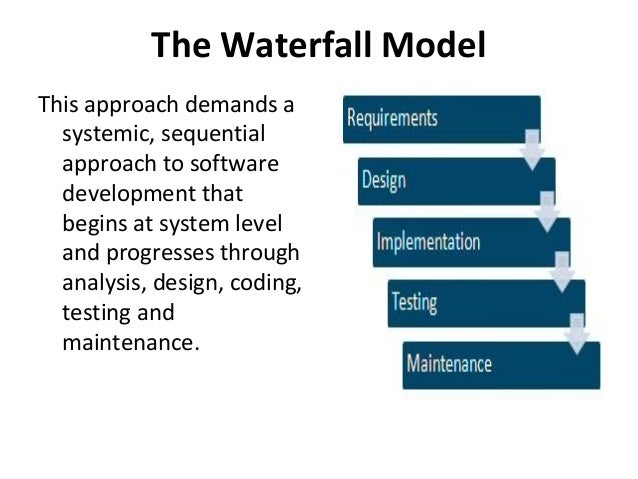 The Waterfall Model

This approach demands a systemic, sequential approach to software development that begins at system level and progresses through analysis, design, coding, testing and maintenance.

Requirements
Design
Implementation
Testing
Maintenance